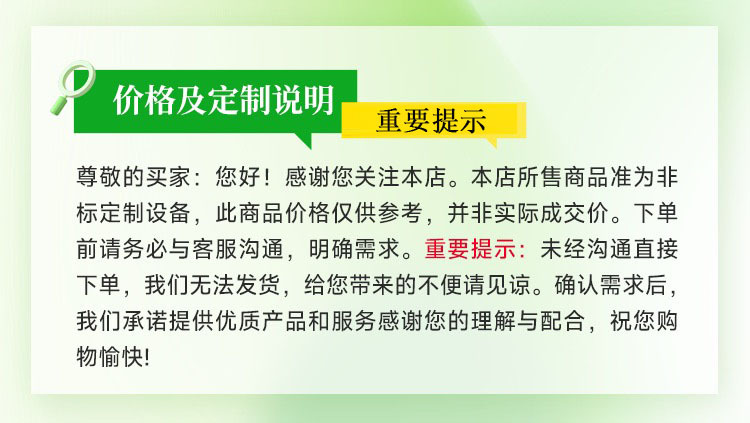 价格及定制说明

重要提示

尊敬的买家：您好！感谢您关注本店。本店所售商品准为非标定制设备，此商品价格仅供参考，并非实际成交价。下单前请务必与客服沟通，明确需求。重要提示：未经沟通直接下单，我们无法发货，给您带来的不便请见谅。确认需求后，我们承诺提供优质产品和服务感谢您的理解与配合，祝您购物愉快!